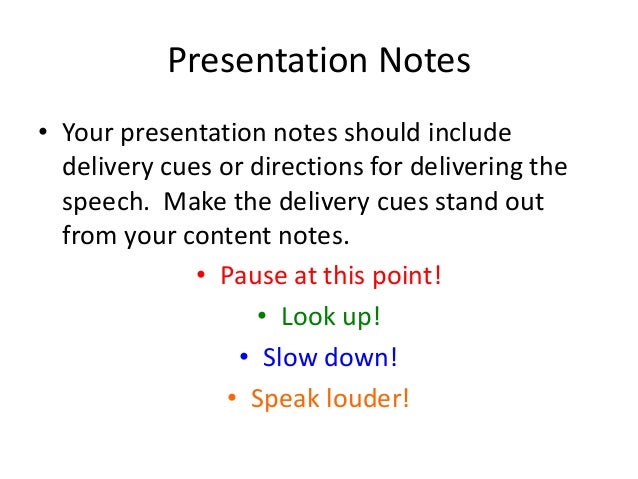 Presentation Notes

• Your presentation notes should include delivery cues or directions for delivering the speech. Make the delivery cues stand out from your content notes.

• Pause at this point!
• Look up!
• Slow down!
• Speak louder!